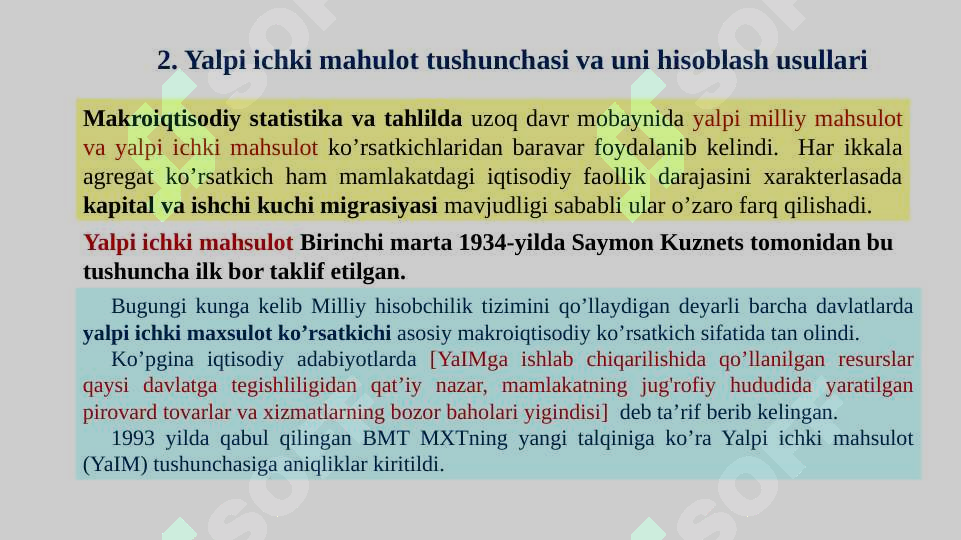 2. Yalpi ichki mahulot tushunchasi va uni hisoblash usullari

Makroiqtisodiy statistika va tahlilda uzoq davr mobaynida yalpi milliy mahsulot va yalpi ichki mahsulot ko’rsatkichlaridan baravar foydalanib kelindi. Har ikkala agregat ko’rsatkich ham mamlakatdagi iqtisodiy faollik darajasini xarakterlasada kapital va ishchi kuchi migrasiyasi mavjudligi sababli ular o’zaro farq qilishadi.

Yalpi ichki mahsulot Birinchi marta 1934-yilda Saymon Kuznets tomonidan bu tushuncha ilk bor taklif etilgan.

Bugungi kunga kelib Milliy hisobchilik tizimini qo’llaydigan deyarli barcha davlatlarda yalpi ichki maxsulot ko’rsatkichi asosiy makroiqtisodiy ko’rsatkich sifatida tan olindi.

Ko’pgina iqtisodiy adabiyotlarda [YaIMga ishlab chiqarilishida qo’llanilgan resurslar qaysi davlatga tegishliligidan qat’iy nazar, mamlakatning jug'rofiy hududida yaratilgan pirovard tovarlar va xizmatlarning bozor baholari yigindisi] deb ta’rif berib kelingan.

1993 yilda qabul qilingan BMT MXTning yangi talqiniga ko’ra Yalpi ichki mahsulot (YaIM) tushunchasiga aniqliklar kiritildi.